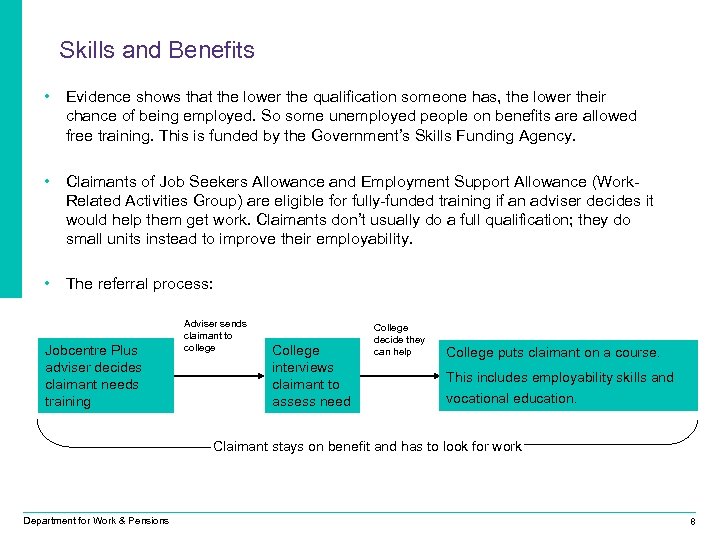 Skills and Benefits

• Evidence shows that the lower the qualification someone has, the lower their chance of being employed. So some unemployed people on benefits are allowed free training. This is funded by the Government's Skills Funding Agency.

• Claimants of Job Seekers Allowance and Employment Support Allowance (Work-Related Activities Group) are eligible for fully-funded training if an adviser decides it would help them get work. Claimants don't usually do a full qualification; they do small units instead to improve their employability.

• The referral process:

Jobcentre Plus adviser decides claimant needs training

Adviser sends claimant to college

College interviews claimant to assess need

College decide they can help

College puts claimant on a course.

This includes employability skills and vocational education.

Claimant stays on benefit and has to look for work

Department for Work & Pensions

8